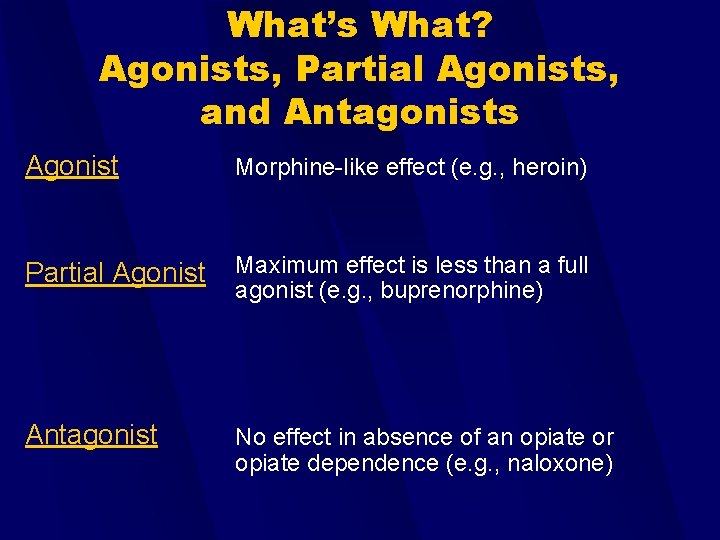 What's What?
Agonists, Partial Agonists, and Antagonists

Agonist

Morphine-like effect (e.g., heroin)

Partial Agonist

Maximum effect is less than a full agonist (e.g., buprenorphine)

Antagonist

No effect in absence of an opiate or opiate dependence (e.g., naloxone)